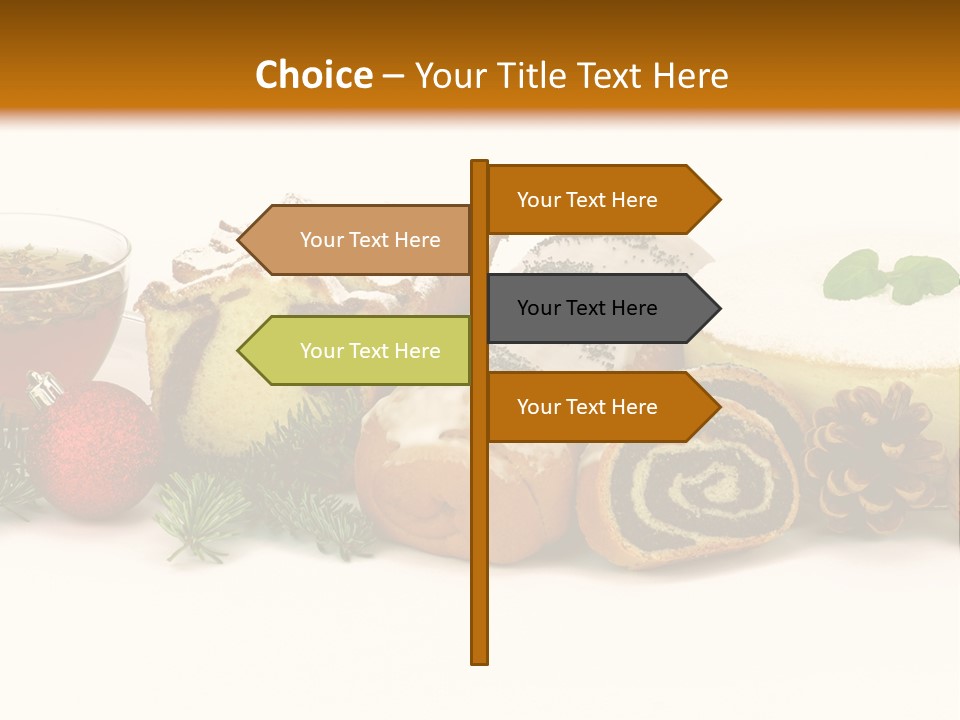 Choice – Your Title Text Here

Your Text Here

Your Text Here

Your Text Here

Your Text Here

Your Text Here